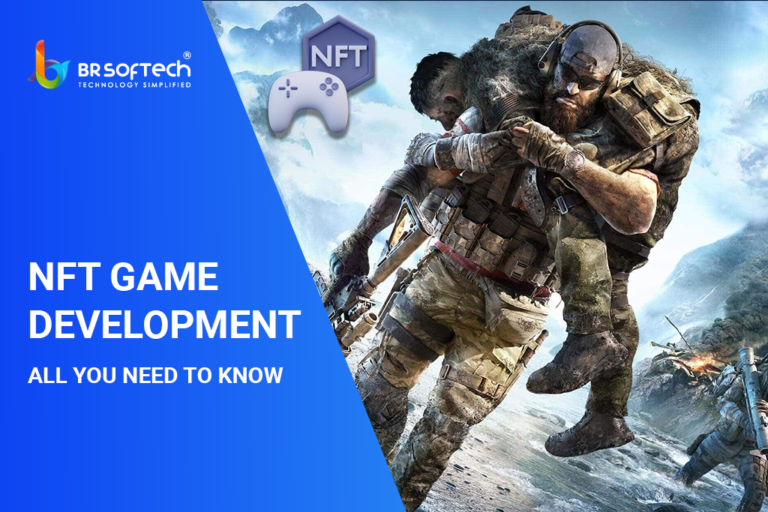 BR SOFTECH®
TECHNOLOGY SIMPLIFIED

NFT

NFT GAME DEVELOPMENT

ALL YOU NEED TO KNOW